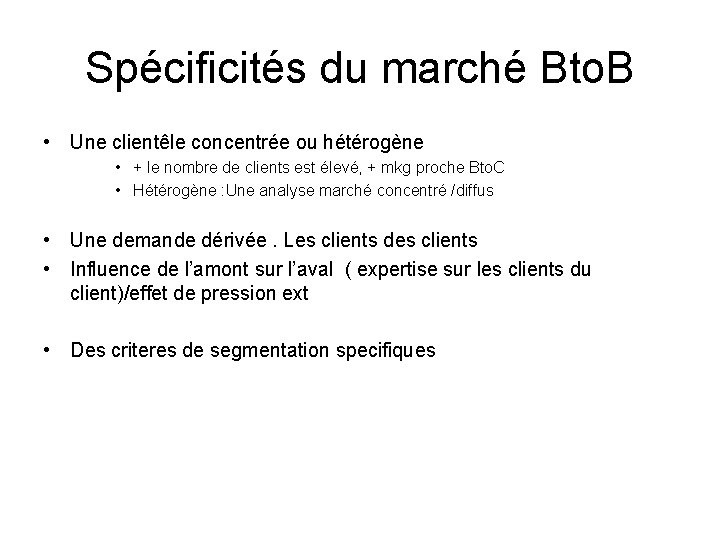 Spécificités du marché BtoB

• Une clientêle concentrée ou hétérogène
  • + le nombre de clients est élevé, + mkg proche BtoC
  • Hétérogène :Une analyse marché concentré /diffus

• Une demande dérivée . Les clients des clients
• Influence de l'amont sur l'aval ( expertise sur les clients du client)/effet de pression ext

• Des criteres de segmentation specifiques